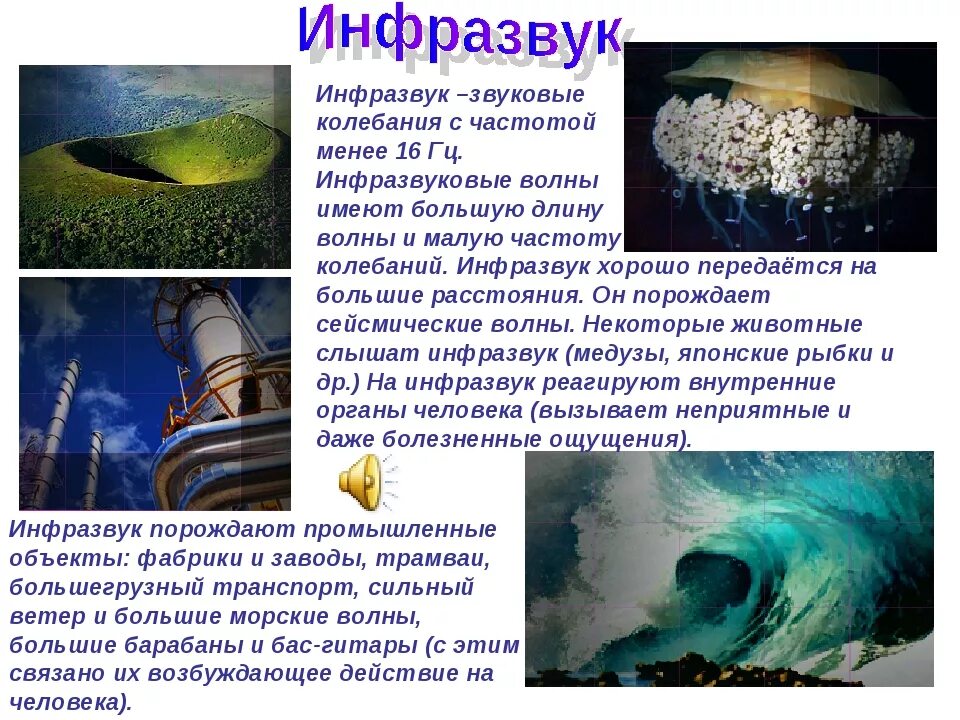 Инфразвук

Инфразвук –звуковые колебания с частотой менее 16 Гц. Инфразвуковые волны имеют большую длину волны и малую частоту колебаний. Инфразвук хорошо передаётся на большие расстояния. Он порождает сейсмические волны. Некоторые животные слышат инфразвук (медузы, японские рыбки и др.) На инфразвук реагируют внутренние органы человека (вызывает неприятные и даже болезненные ощущения).

Инфразвук порождают промышленные объекты: фабрики и заводы, трамваи, большегрузный транспорт, сильный ветер и большие морские волны, большие барабаны и бас-гитары (с этим связано их возбуждающее действие на человека).